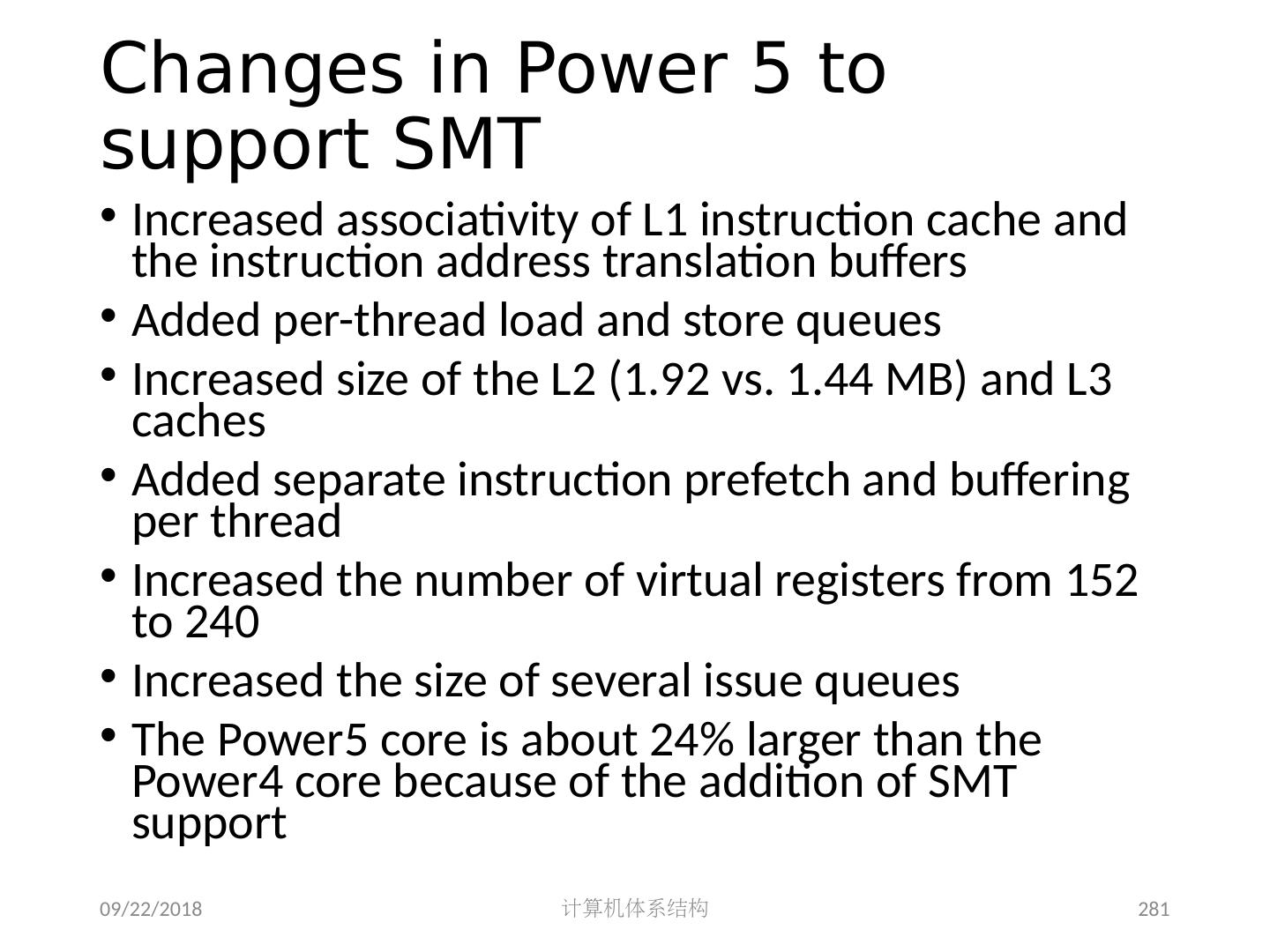 Changes in Power 5 to support SMT

• Increased associativity of L1 instruction cache and the instruction address translation buffers
• Added per-thread load and store queues
• Increased size of the L2 (1.92 vs. 1.44 MB) and L3 caches
• Added separate instruction prefetch and buffering per thread
• Increased the number of virtual registers from 152 to 240
• Increased the size of several issue queues
• The Power5 core is about 24% larger than the Power4 core because of the addition of SMT support

09/22/2018 计算机体系结构 281